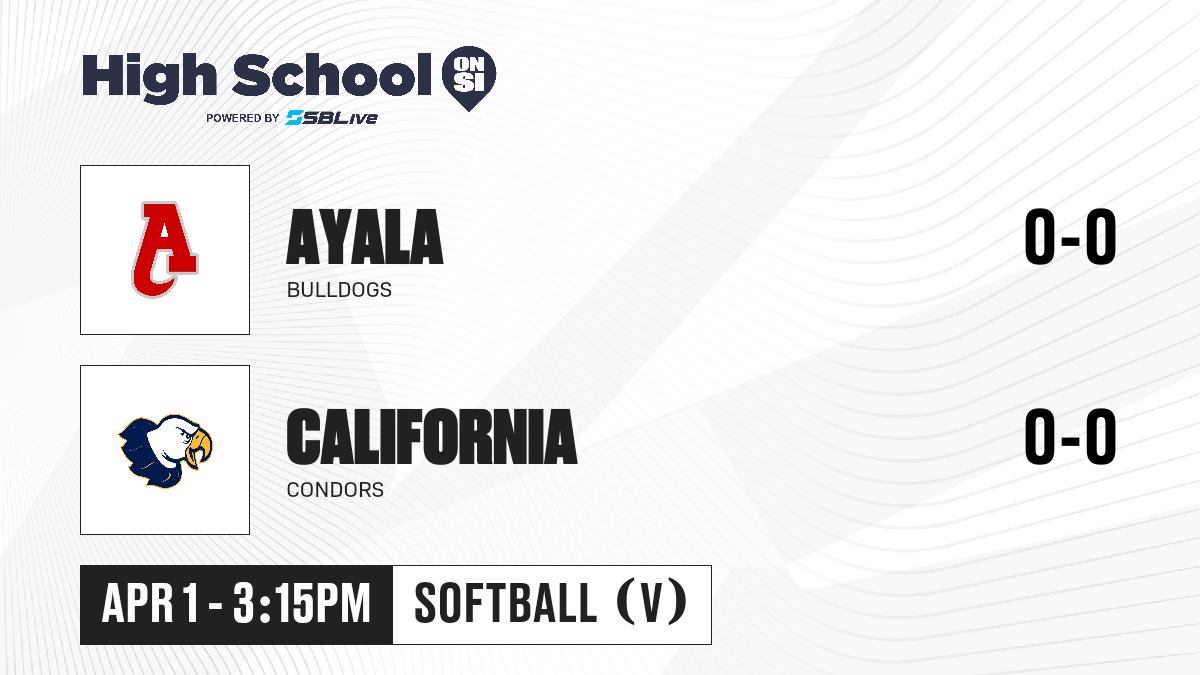 High School ON SI
POWERED BY SBLive

A

AYALA
BULLDOGS

0-0

CALIFORNIA
CONDORS

0-0

APR 1 - 3:15PM

SOFTBALL (V)